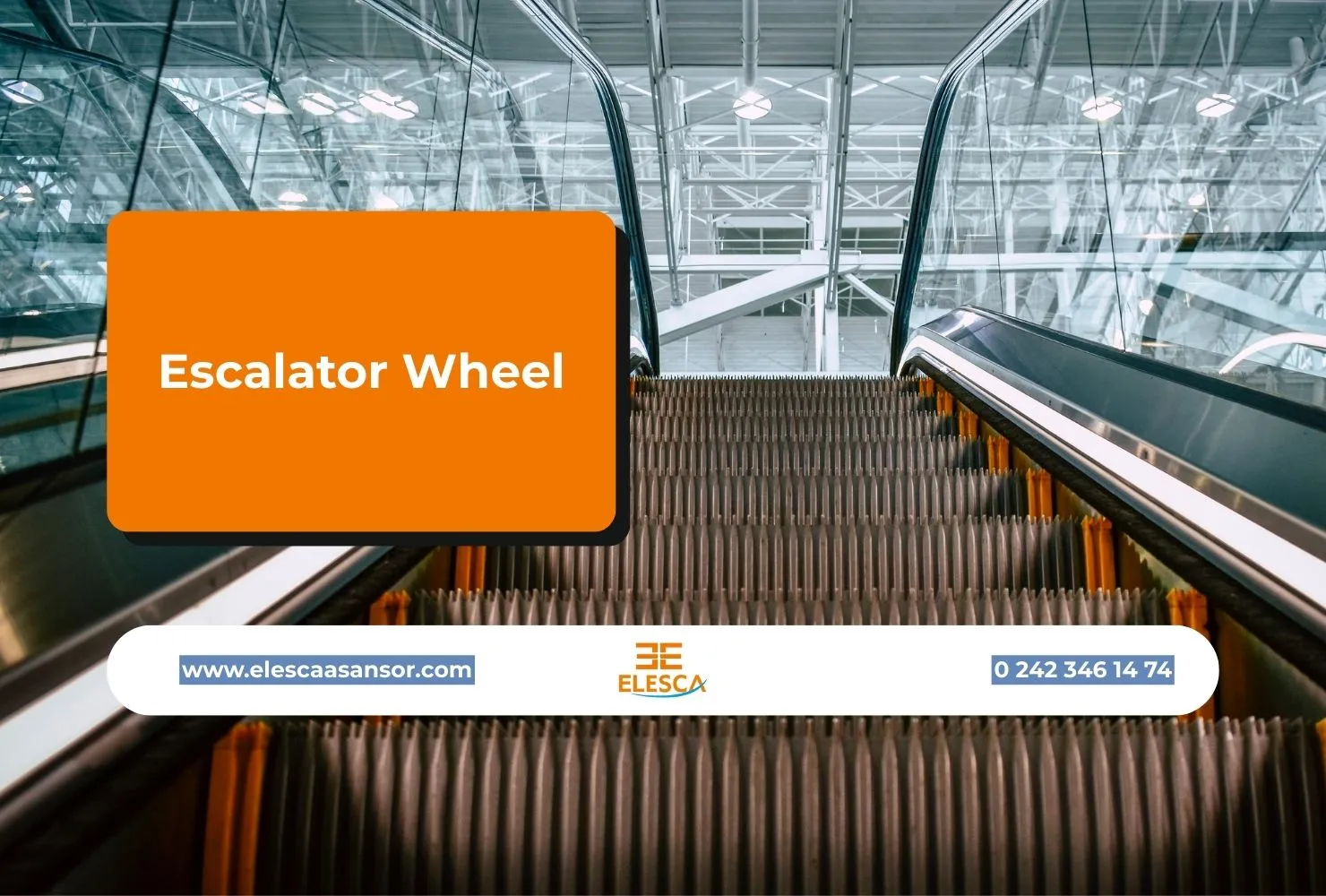 Escalator Wheel

www.elescaasansor.com

ELESCA

0 242 346 14 74